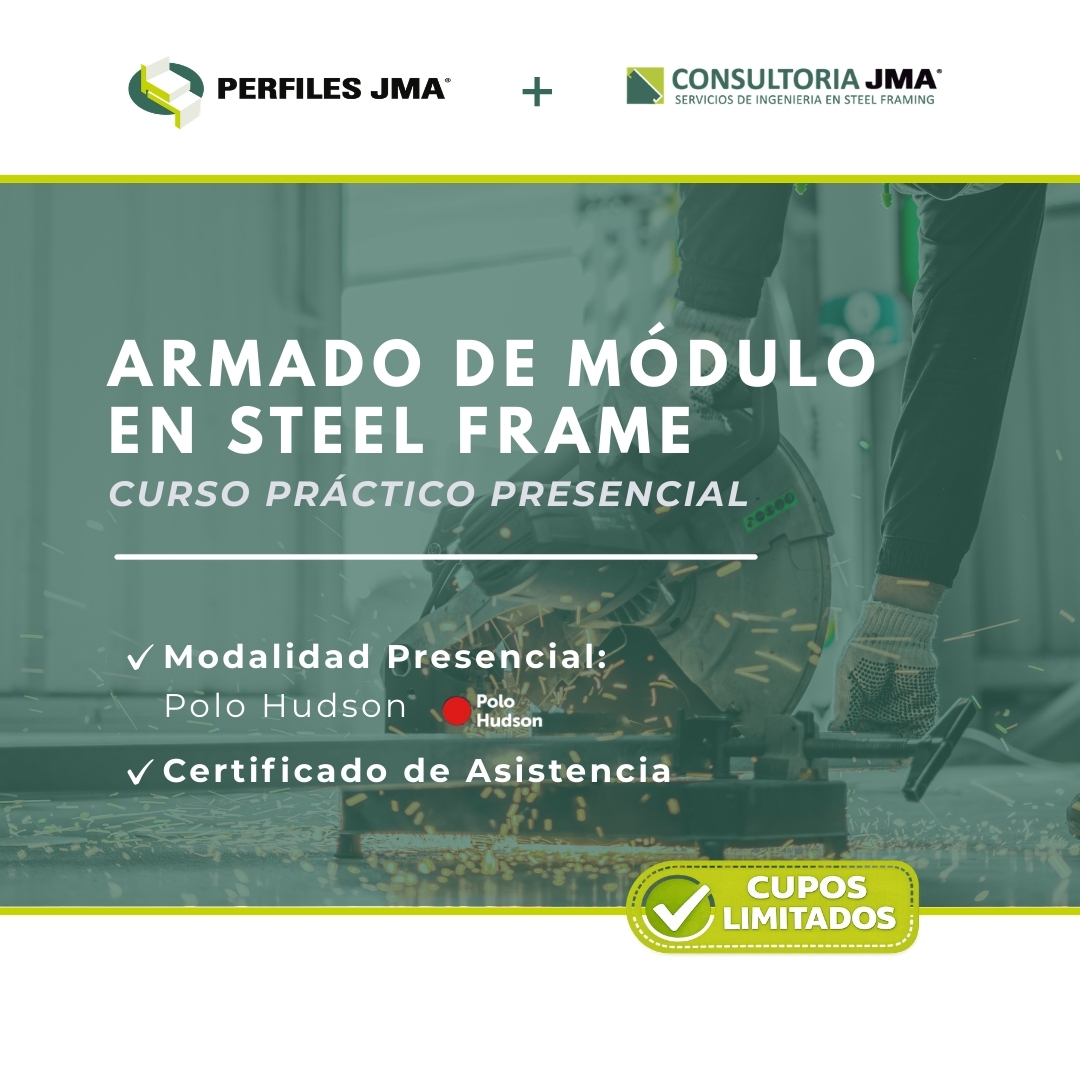 PERFILES JMA®
+
CONSULTORIA JMA®
SERVICIOS DE INGENIERIA EN STEEL FRAMING

ARMADO DE MÓDULO EN STEEL FRAME
CURSO PRÁCTICO PRESENCIAL

✓ Modalidad Presencial:
Polo Hudson
Polo Hudson

✓ Certificado de Asistencia

CUPOS LIMITADOS